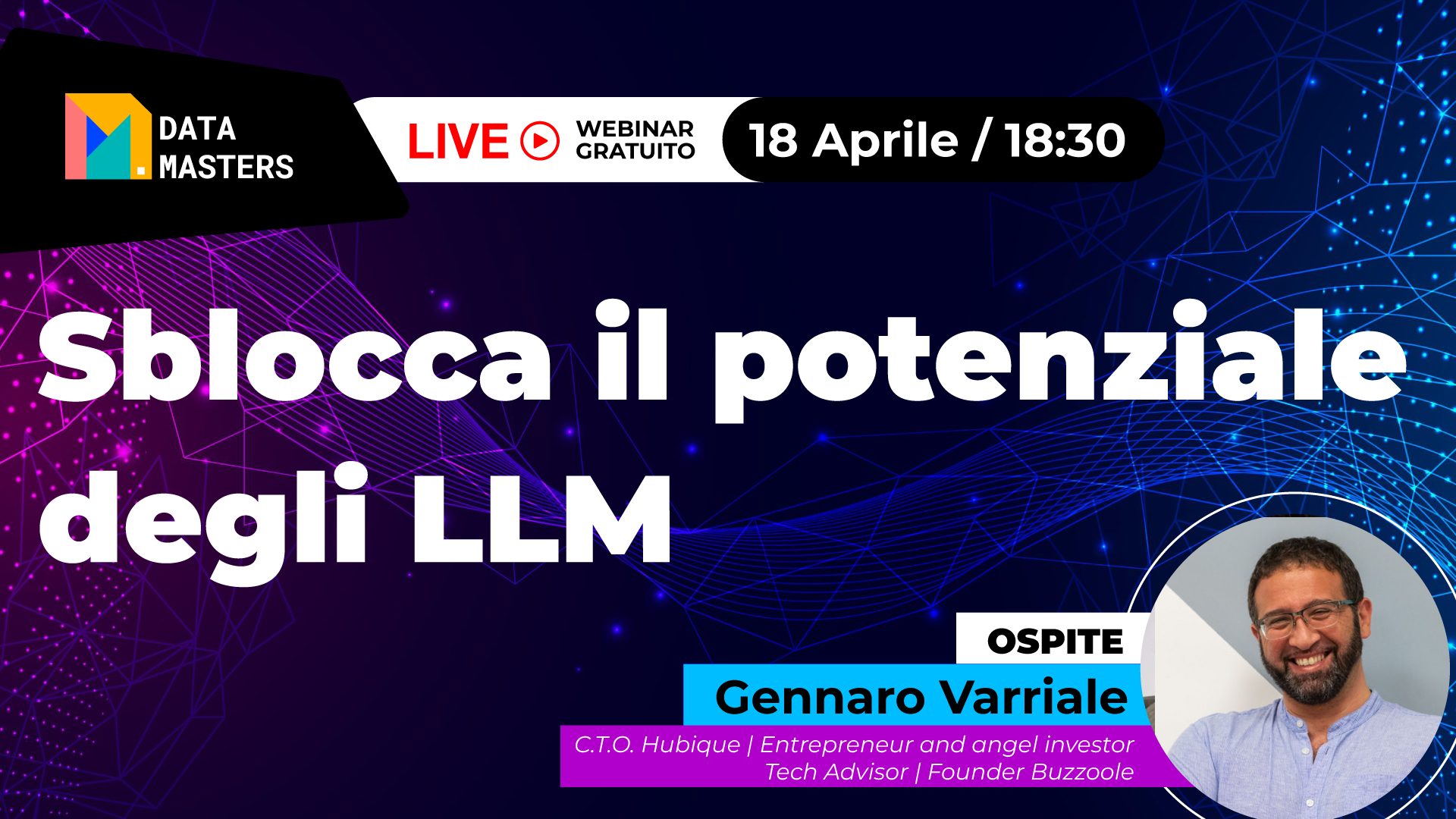 DATA MASTERS

LIVE WEBINAR GRATUITO 18 Aprile / 18:30

Sblocca il potenziale degli LLM

OSPITE
Gennaro Varriale
C.T.O. Hubique | Entrepreneur and angel investor
Tech Advisor | Founder Buzzoole